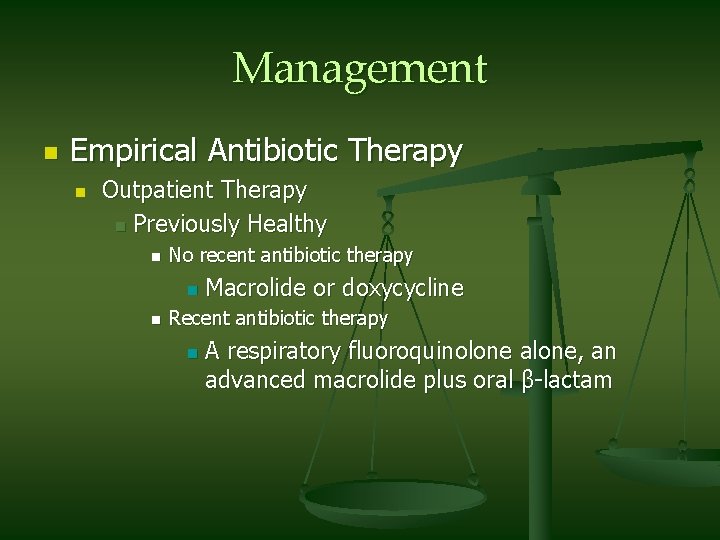 Management

Empirical Antibiotic Therapy

Outpatient Therapy

Previously Healthy

No recent antibiotic therapy

Macrolide or doxycycline

Recent antibiotic therapy

A respiratory fluoroquinolone alone, an advanced macrolide plus oral β-lactam